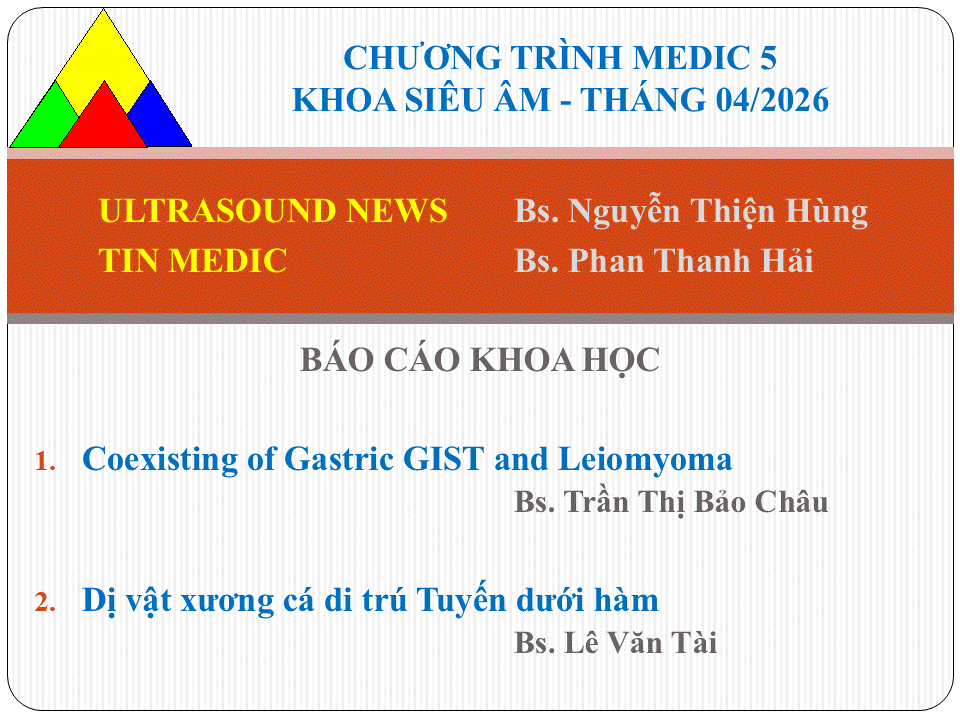 CHƯƠNG TRÌNH MEDIC 5
KHOA SIÊU ÂM - THÁNG 04/2026

ULTRASOUND NEWS
TIN MEDIC

Bs. Nguyễn Thiện Hùng
Bs. Phan Thanh Hải

BÁO CÁO KHOA HỌC

1. Coexisting of Gastric GIST and Leiomyoma
Bs. Trần Thị Bảo Châu

2. Dị vật xương cá di trú Tuyến dưới hàm
Bs. Lê Văn Tài